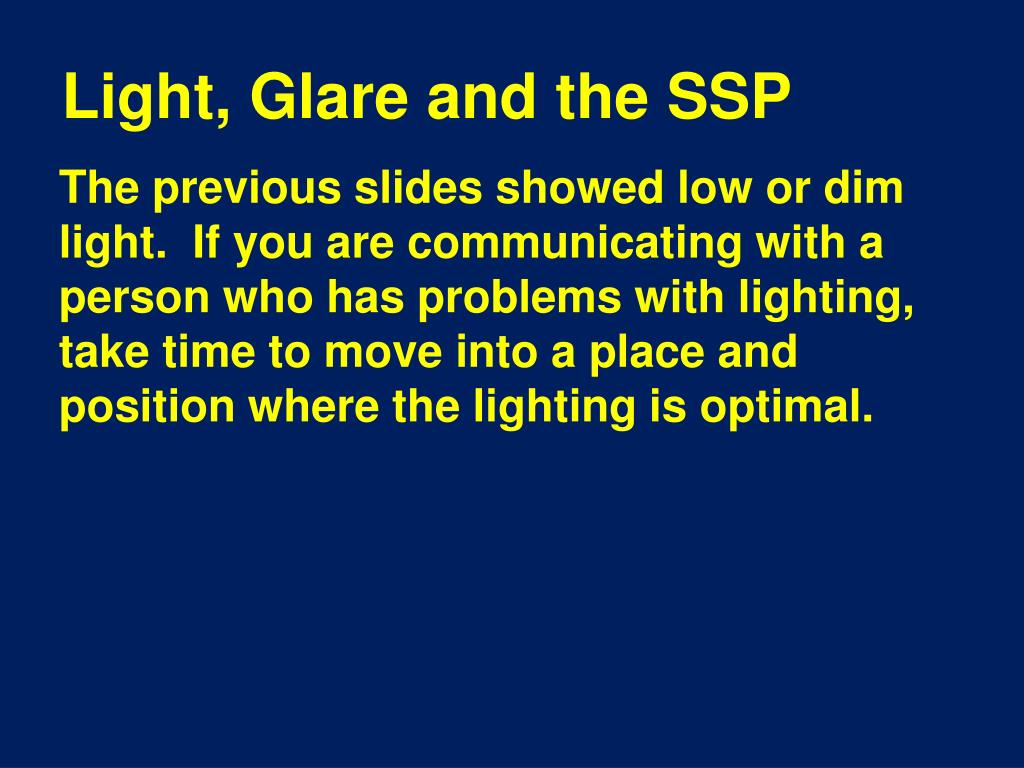 Light, Glare and the SSP

The previous slides showed low or dim light. If you are communicating with a person who has problems with lighting, take time to move into a place and position where the lighting is optimal.